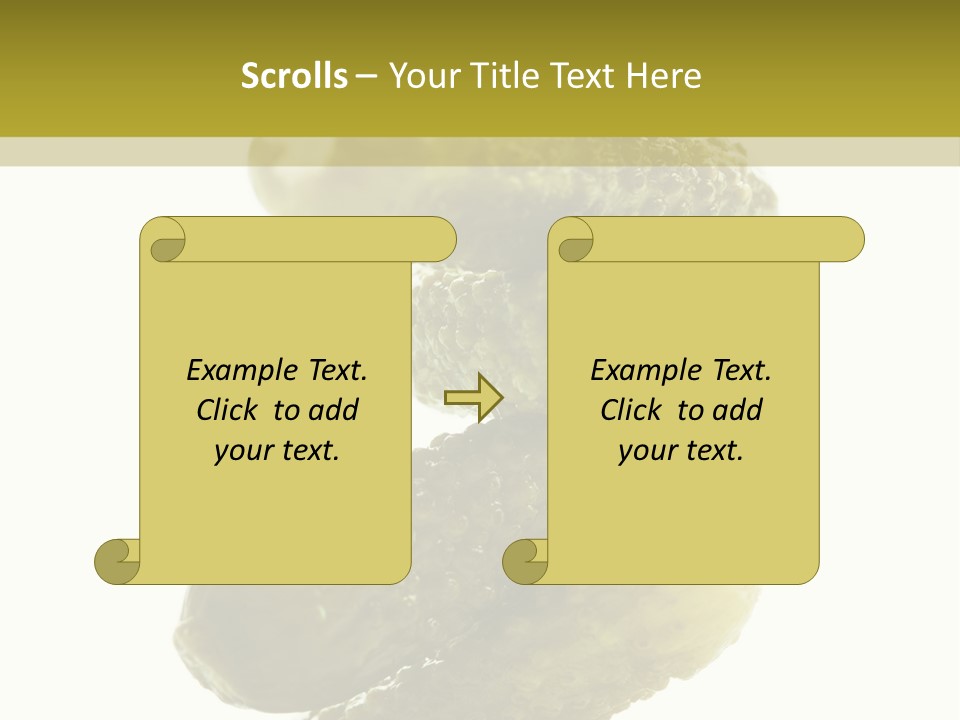 Scrolls – Your Title Text Here

Example Text. Click to add your text.

Example Text. Click to add your text.